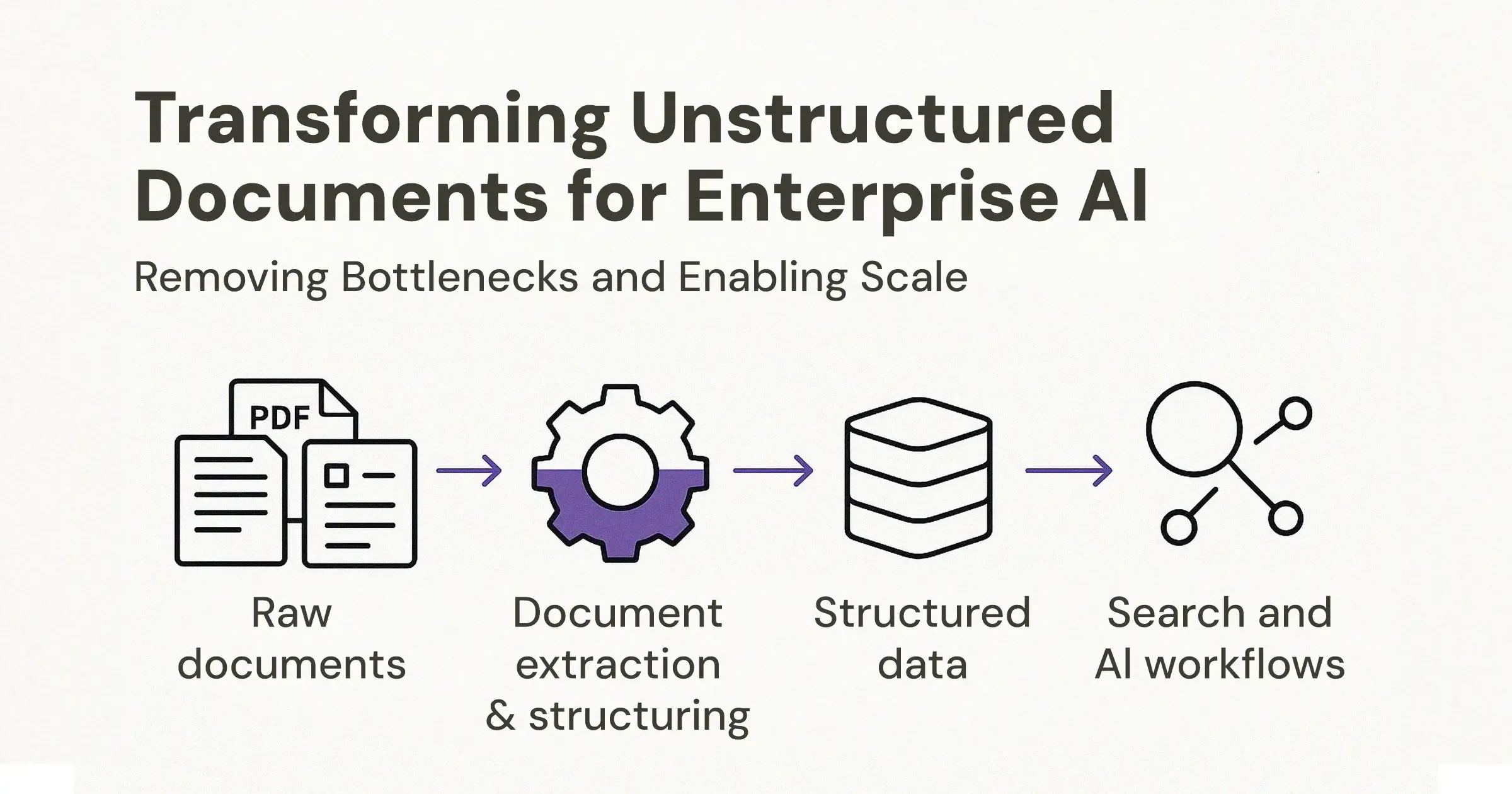 Transforming Unstructured Documents for Enterprise AI

Removing Bottlenecks and Enabling Scale

PDF

Raw documents

Document extraction & structuring

Structured data

Search and AI workflows